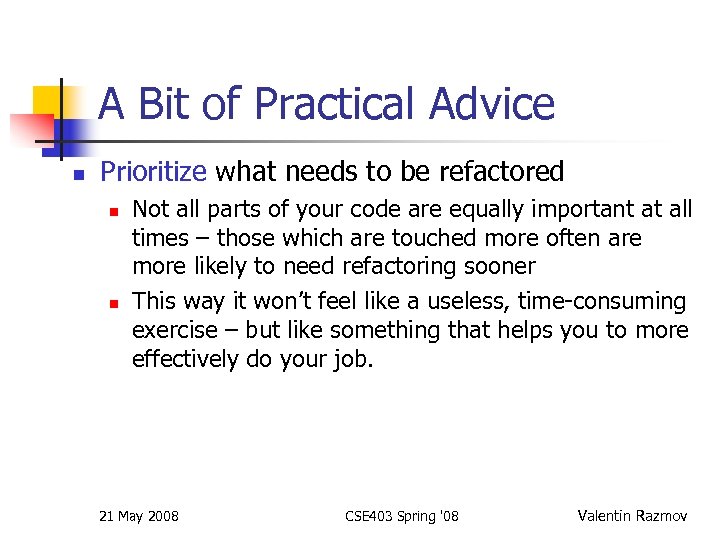 A Bit of Practical Advice

Prioritize what needs to be refactored

Not all parts of your code are equally important at all times – those which are touched more often are more likely to need refactoring sooner

This way it won't feel like a useless, time-consuming exercise – but like something that helps you to more effectively do your job.

21 May 2008

CSE403 Spring '08

Valentin Razmov